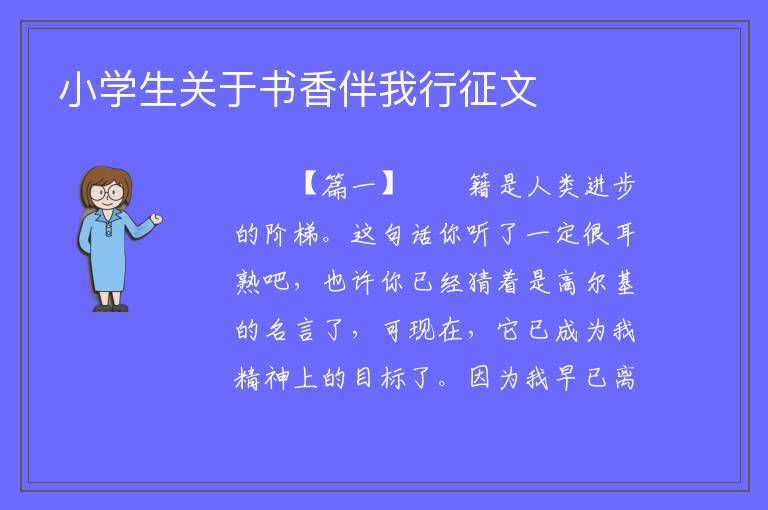 小学生关于书香伴我行征文

【篇一】　　籍是人类进步的阶梯。这句话你听了一定很耳熟吧，也许你已经猜着是高尔基的名言了，可现在，它已成为我精神上的目标了。因为我早已离